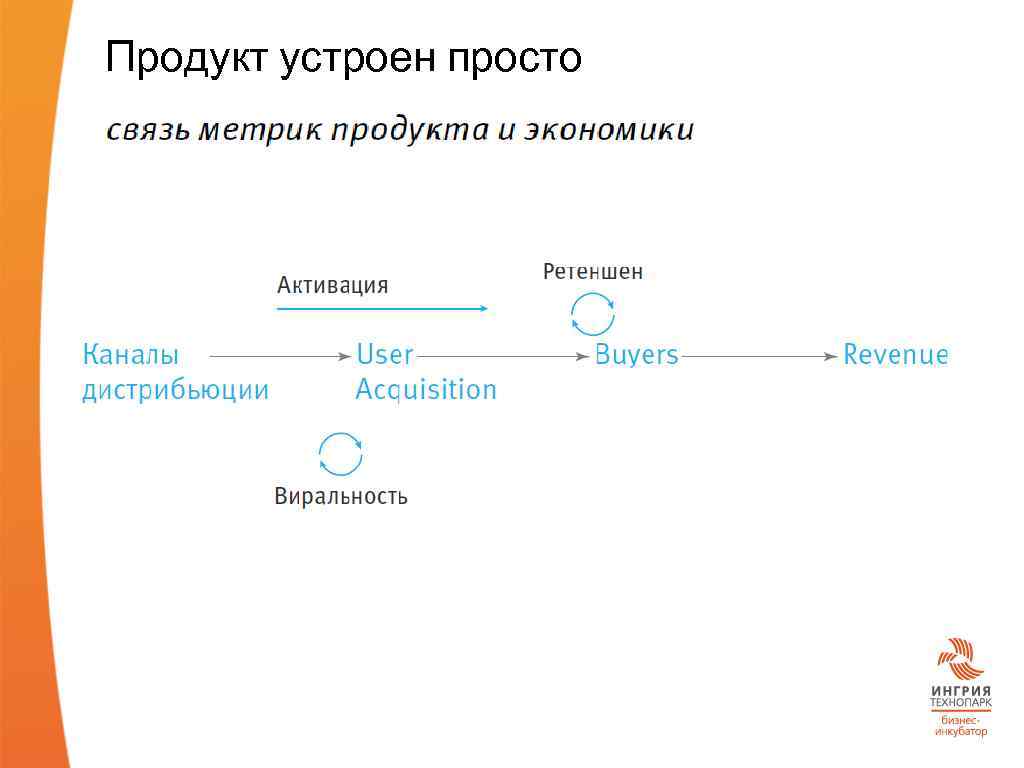 Продукт устроен просто

связь метрик продукта и экономики

Активация

Ретеншен

Каналы дистрибьюции

User Acquisition

Buyers

Revenue

Виральность

ИНГРИЯ
ТЕХНОПАРК
бизнес-инкубатор